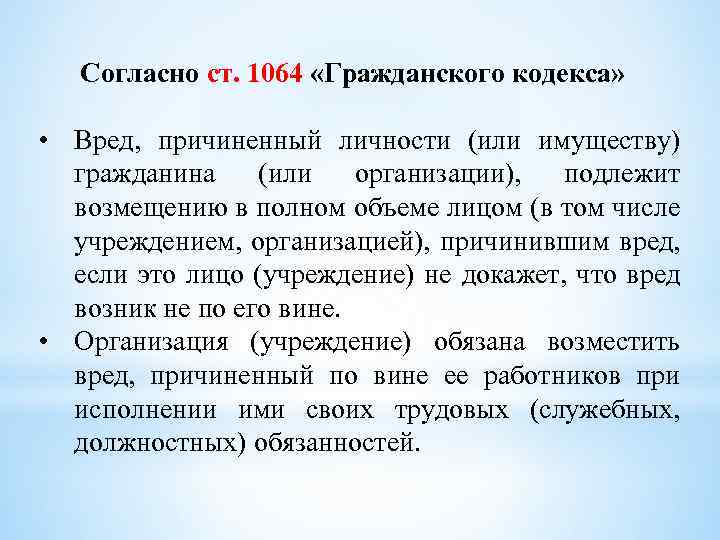 Согласно ст. 1064 «Гражданского кодекса»

• Вред, причиненный личности (или имуществу) гражданина (или организации), подлежит возмещению в полном объеме лицом (в том числе учреждением, организацией), причинившим вред, если это лицо (учреждение) не докажет, что вред возник не по его вине.
• Организация (учреждение) обязана возместить вред, причиненный по вине ее работников при исполнении ими своих трудовых (служебных, должностных) обязанностей.